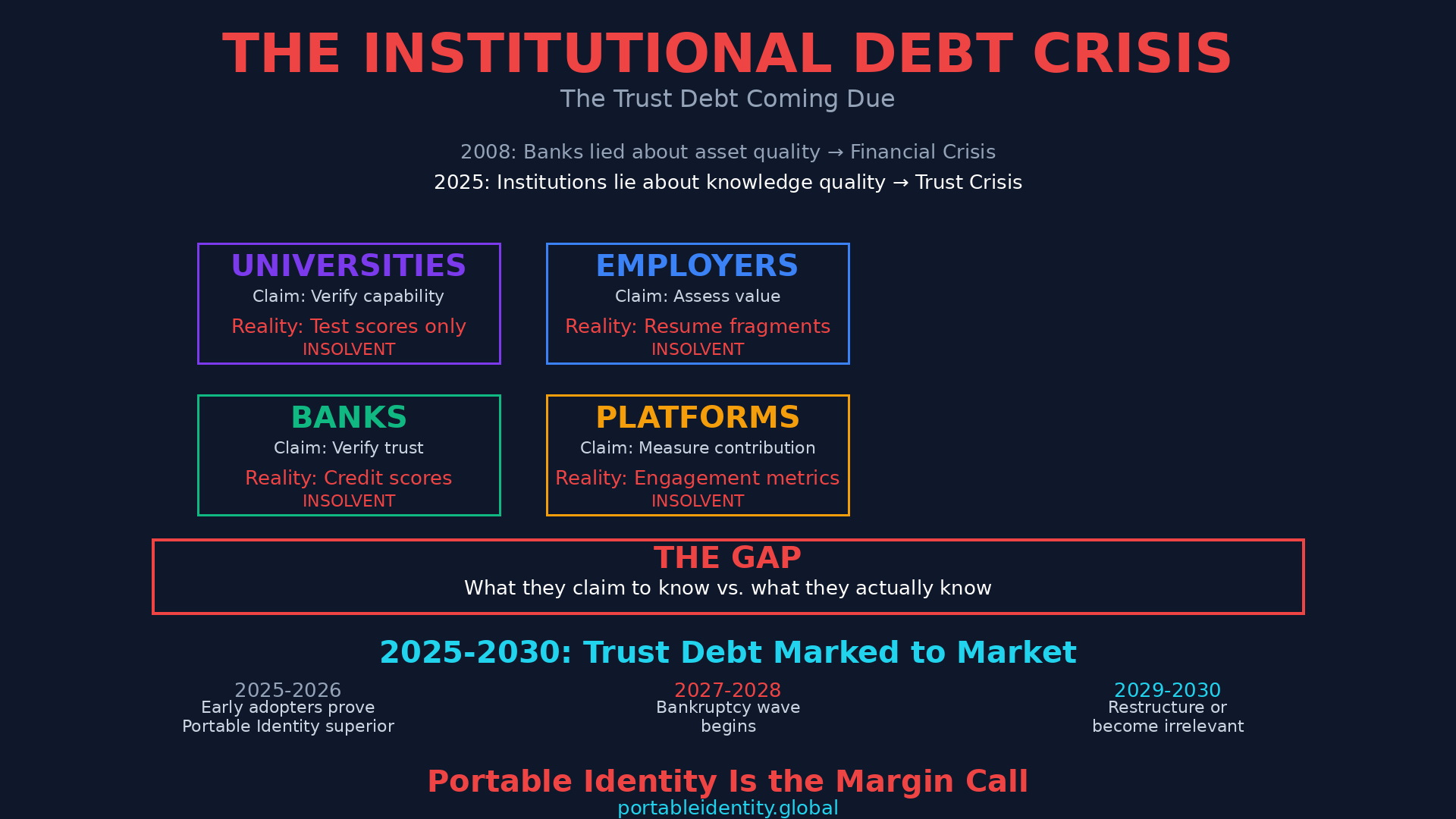 THE INSTITUTIONAL DEBT CRISIS

The Trust Debt Coming Due

2008: Banks lied about asset quality → Financial Crisis

2025: Institutions lie about knowledge quality → Trust Crisis

UNIVERSITIES
Claim: Verify capability
Reality: Test scores only
INSOLVENT

EMPLOYERS
Claim: Assess value
Reality: Resume fragments
INSOLVENT

BANKS
Claim: Verify trust
Reality: Credit scores
INSOLVENT

PLATFORMS
Claim: Measure contribution
Reality: Engagement metrics
INSOLVENT

THE GAP
What they claim to know vs. what they actually know

2025-2030: Trust Debt Marked to Market

2025-2026
Early adopters prove Portable Identity superior

2027-2028
Bankruptcy wave begins

2029-2030
Restructure or become irrelevant

Portable Identity Is the Margin Call
portableidentity.global